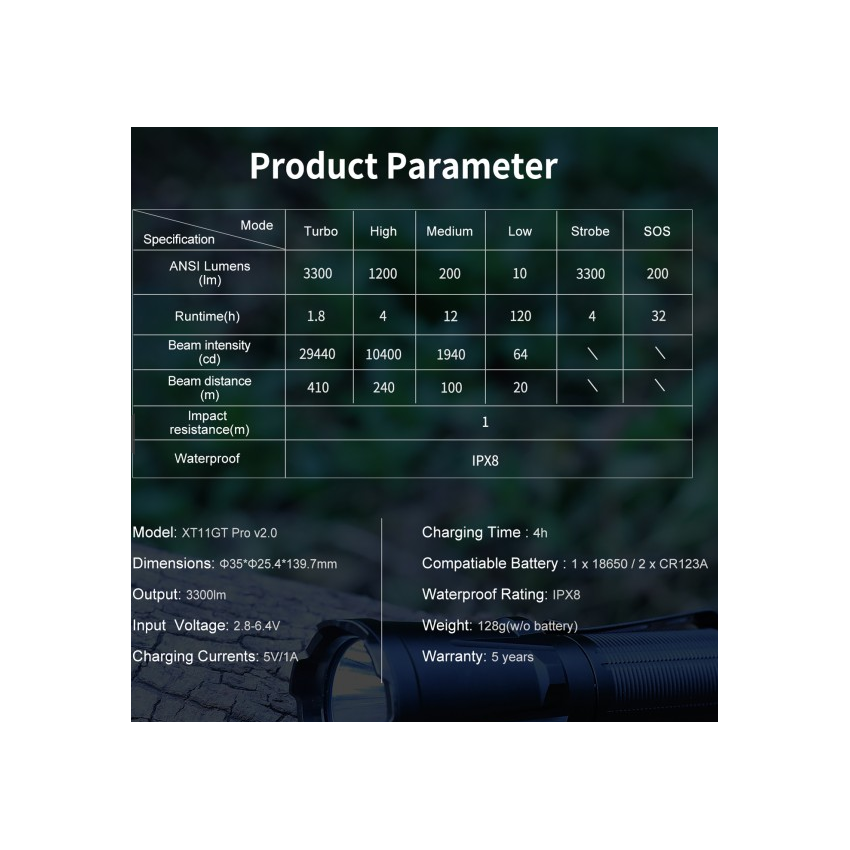 Product Parameter

| Mode / Specification | Turbo | High | Medium | Low | Strobe | SOS |
|---|---|---|---|---|---|---|
| ANSI Lumens (lm) | 3300 | 1200 | 200 | 10 | 3300 | 200 |
| Runtime(h) | 1.8 | 4 | 12 | 120 | 4 | 32 |
| Beam intensity (cd) | 29440 | 10400 | 1940 | 64 | \ | \ |
| Beam distance (m) | 410 | 240 | 100 | 20 | \ | \ |
| Impact resistance(m) | 1 | | | | | |
| Waterproof | IPX8 | | | | | |

Model: XT11GT Pro v2.0

Dimensions: Φ35*Φ25.4*139.7mm

Output: 3300lm

Input Voltage: 2.8-6.4V

Charging Currents: 5V/1A

Charging Time : 4h

Compatiable Battery : 1 x 18650 / 2 x CR123A

Waterproof Rating: IPX8

Weight: 128g(w/o battery)

Warranty: 5 years